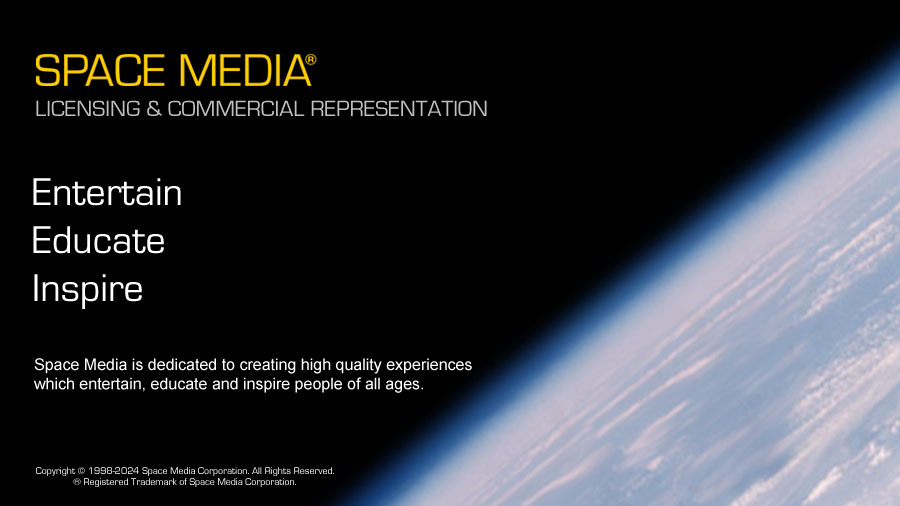 SPACE MEDIA®
LICENSING & COMMERCIAL REPRESENTATION

Entertain
Educate
Inspire

Space Media is dedicated to creating high quality experiences which entertain, educate and inspire people of all ages.

Copyright © 1998-2024 Space Media Corporation. All Rights Reserved.
® Registered Trademark of Space Media Corporation.